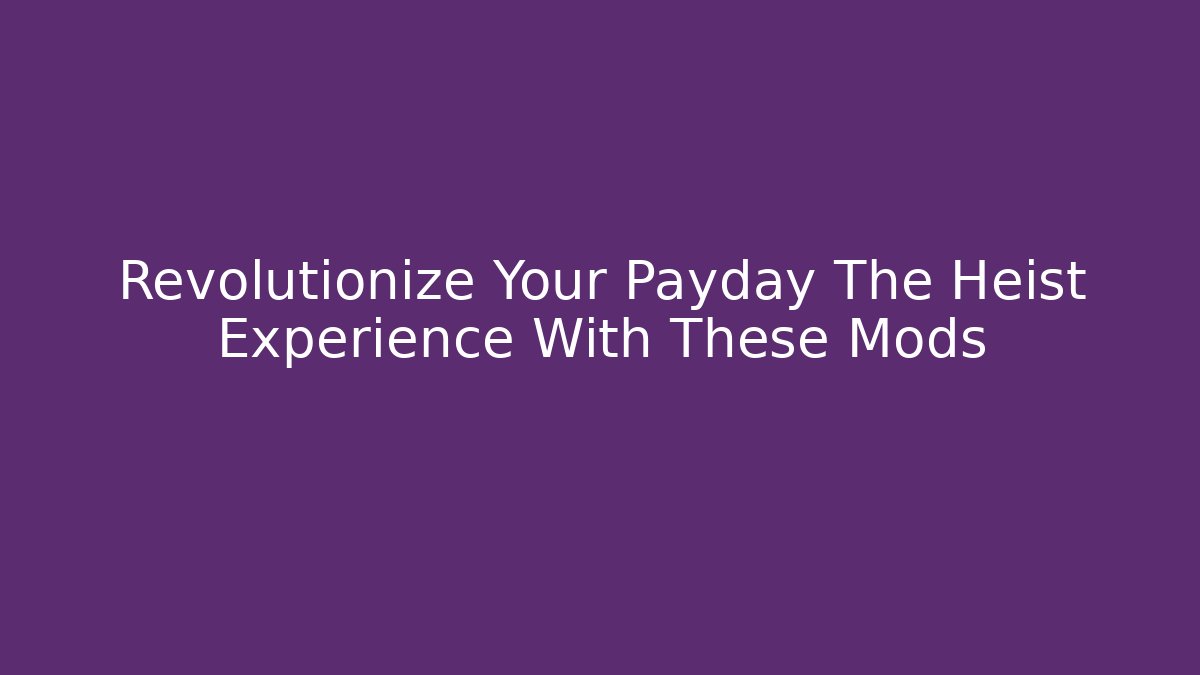 Revolutionize Your Payday The Heist Experience With These Mods